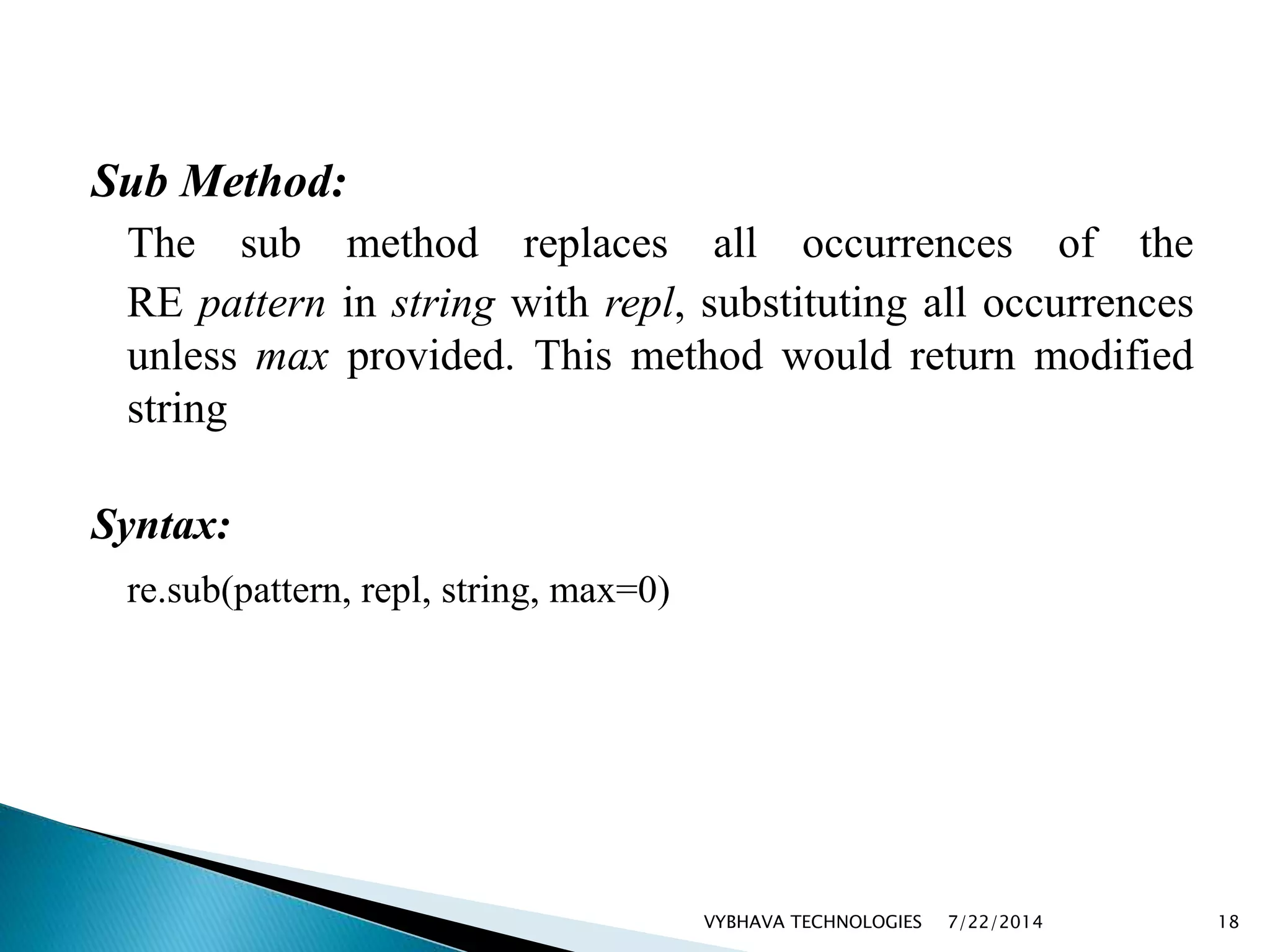 Sub Method:

The sub method replaces all occurrences of the RE pattern in string with repl, substituting all occurrences unless max provided. This method would return modified string

Syntax:

re.sub(pattern, repl, string, max=0)

VYBHAVA TECHNOLOGIES 7/22/2014 18